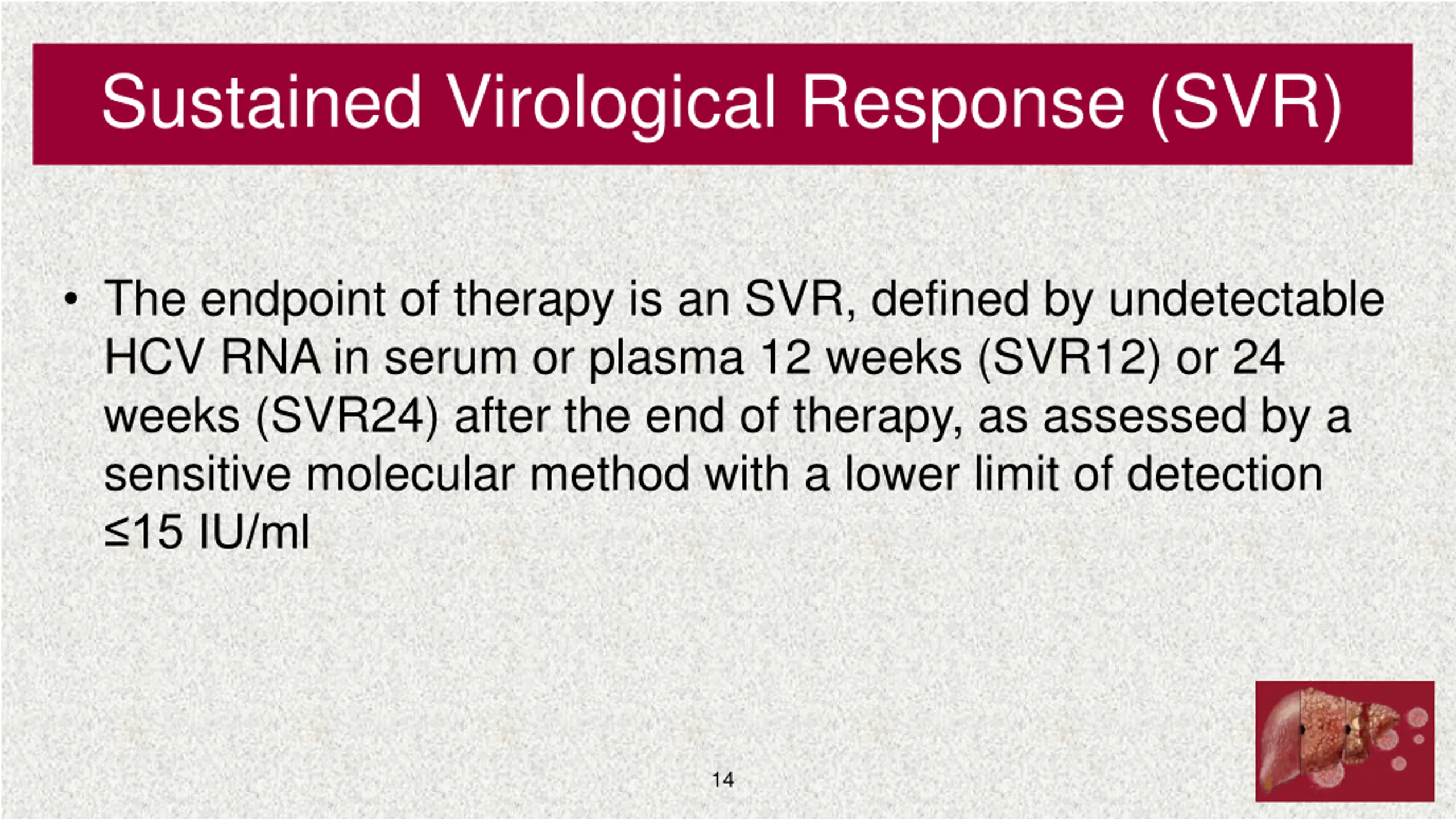 Sustained Virological Response (SVR)

• The endpoint of therapy is an SVR, defined by undetectable HCV RNA in serum or plasma 12 weeks (SVR12) or 24 weeks (SVR24) after the end of therapy, as assessed by a sensitive molecular method with a lower limit of detection ≤15 IU/ml

14